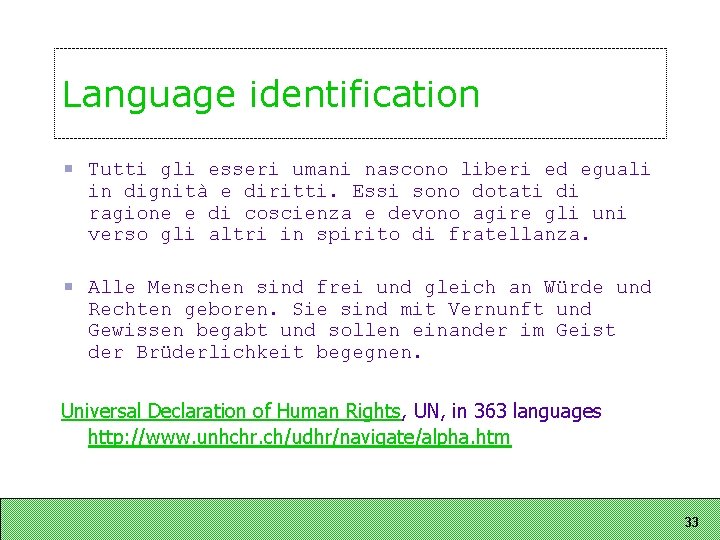 Language identification

Tutti gli esseri umani nascono liberi ed eguali in dignità e diritti. Essi sono dotati di ragione e di coscienza e devono agire gli uni verso gli altri in spirito di fratellanza.

Alle Menschen sind frei und gleich an Würde und Rechten geboren. Sie sind mit Vernunft und Gewissen begabt und sollen einander im Geist der Brüderlichkeit begegnen.

Universal Declaration of Human Rights, UN, in 363 languages http://www.unhchr.ch/udhr/navigate/alpha.htm

33